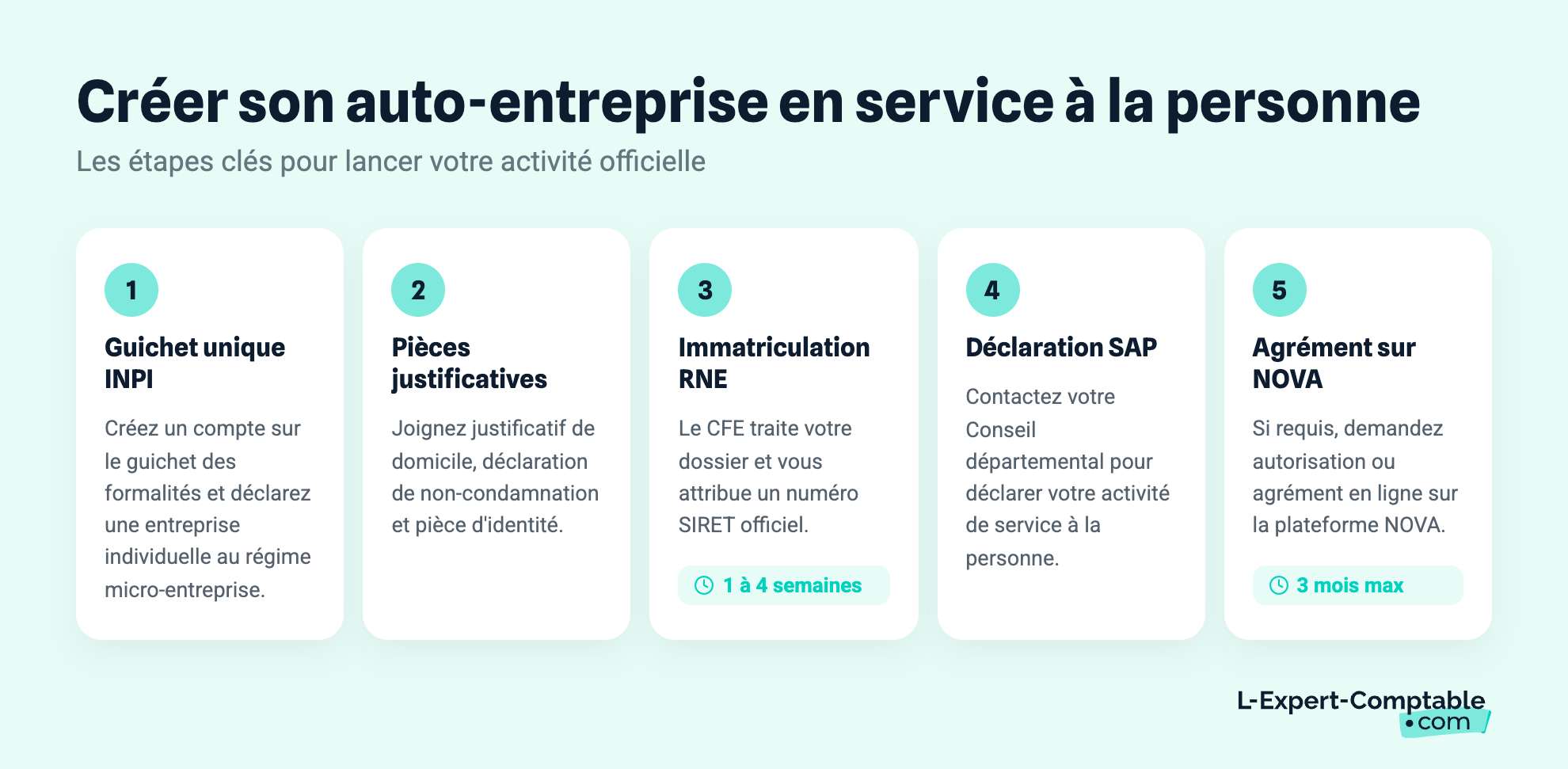 Créer son auto-entreprise en service à la personne

Les étapes clés pour lancer votre activité officielle

1

Guichet unique INPI

Créez un compte sur le guichet des formalités et déclarez une entreprise individuelle au régime micro-entreprise.

2

Pièces justificatives

Joignez justificatif de domicile, déclaration de non-condamnation et pièce d'identité.

3

Immatriculation RNE

Le CFE traite votre dossier et vous attribue un numéro SIRET officiel.

1 à 4 semaines

4

Déclaration SAP

Contactez votre Conseil départemental pour déclarer votre activité de service à la personne.

5

Agrément sur NOVA

Si requis, demandez autorisation ou agrément en ligne sur la plateforme NOVA.

3 mois max

L-Expert-Comptable •com